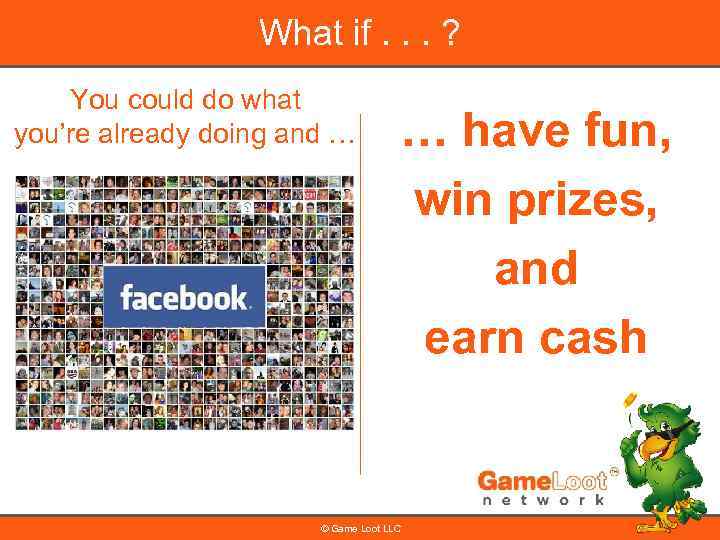 What if . . . ?

You could do what you're already doing and …

facebook

… have fun, win prizes, and earn cash

GameLoot™
network

© Game Loot LLC